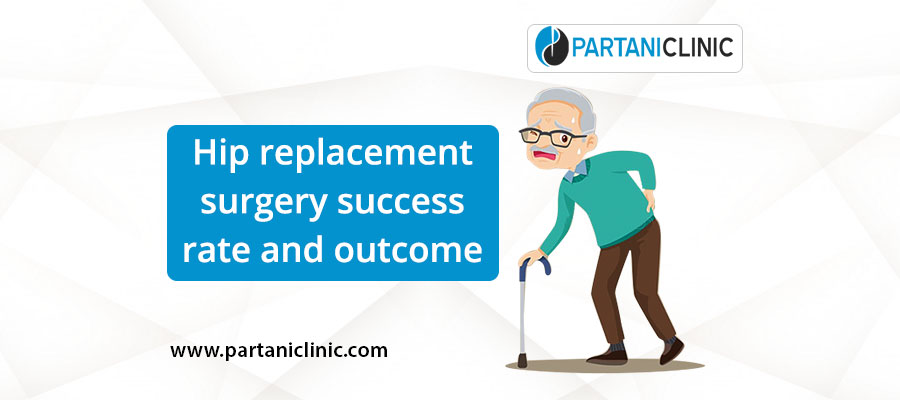 PARTANICLINIC

Hip replacement surgery success rate and outcome

www.partaniclinic.com